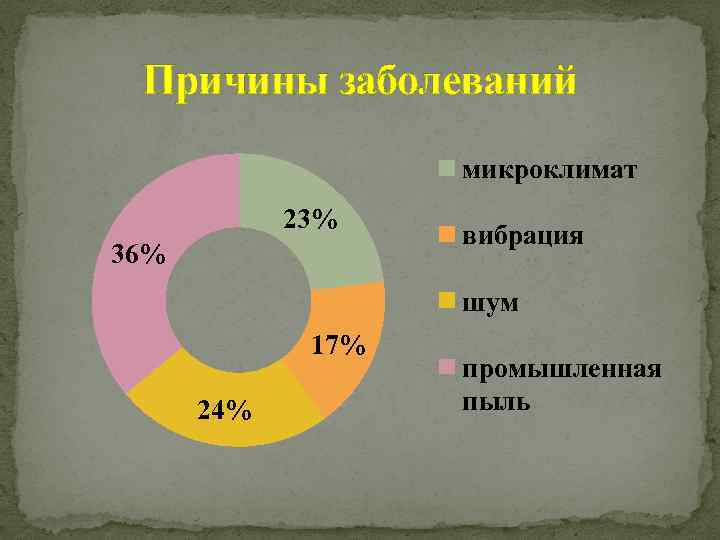 Причины заболеваний

23%
17%
24%
36%

микроклимат
вибрация
шум
промышленная пыль